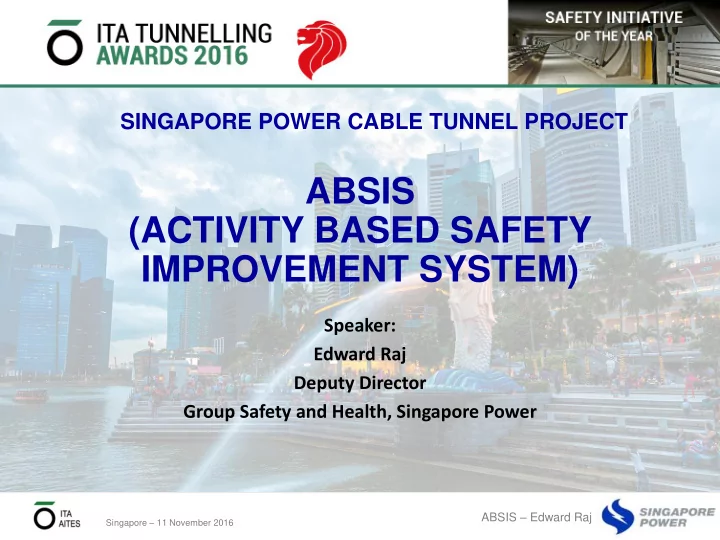 ITA TUNNELLING AWARDS 2016

SAFETY INITIATIVE OF THE YEAR

SINGAPORE POWER CABLE TUNNEL PROJECT

ABSIS (ACTIVITY BASED SAFETY IMPROVEMENT SYSTEM)

Speaker:
Edward Raj
Deputy Director
Group Safety and Health, Singapore Power

ITA AITES

Singapore – 11 November 2016

ABSIS – Edward Raj

SINGAPORE POWER